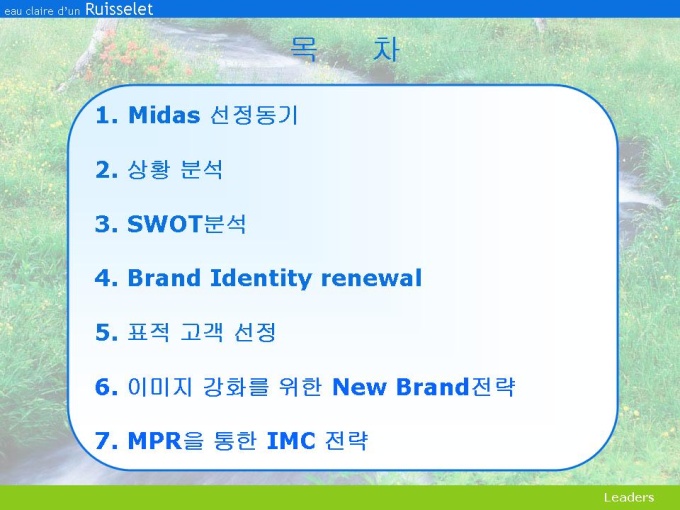 eau claire d'un Ruisselet

목 차

1. Midas 선정동기

2. 상황 분석

3. SWOT분석

4. Brand Identity renewal

5. 표적 고객 선정

6. 이미지 강화를 위한 New Brand전략

7. MPR을 통한 IMC 전략

Leaders